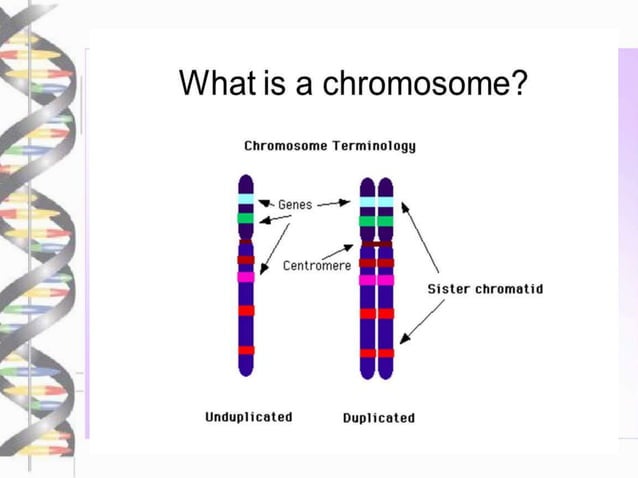 What is a chromosome?

Chromosome Terminology

Genes

Centromere

Sister chromatid

Unduplicated

Duplicated